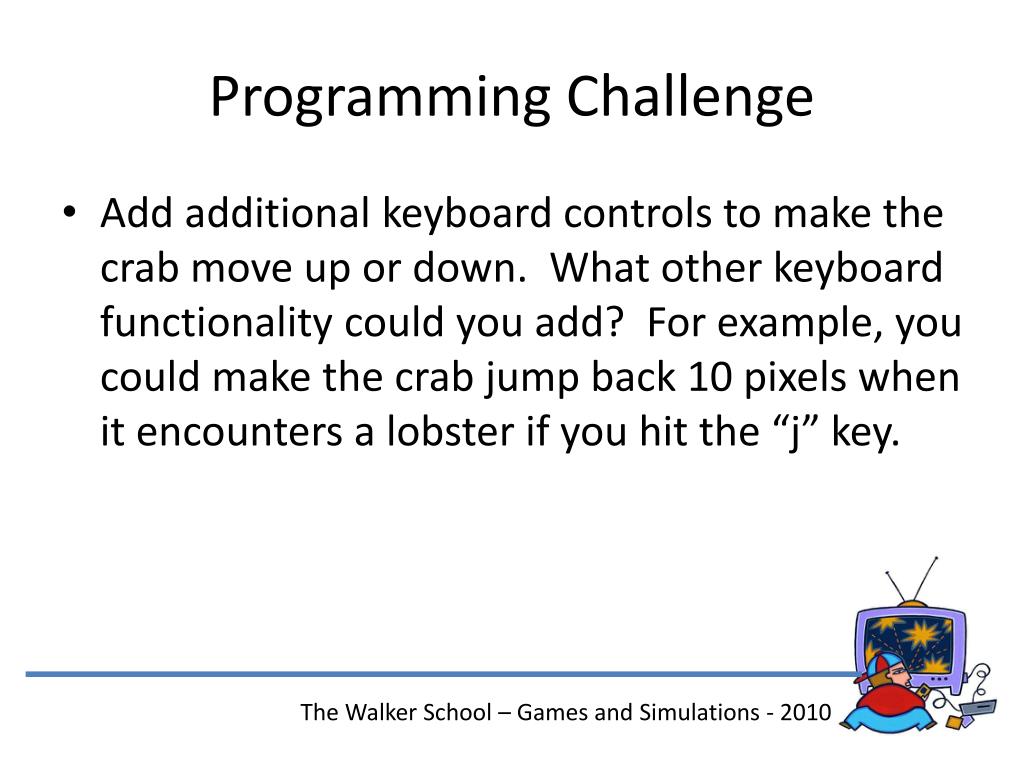 Programming Challenge

• Add additional keyboard controls to make the crab move up or down.  What other keyboard functionality could you add?  For example, you could make the crab jump back 10 pixels when it encounters a lobster if you hit the “j” key.

The Walker School – Games and Simulations - 2010